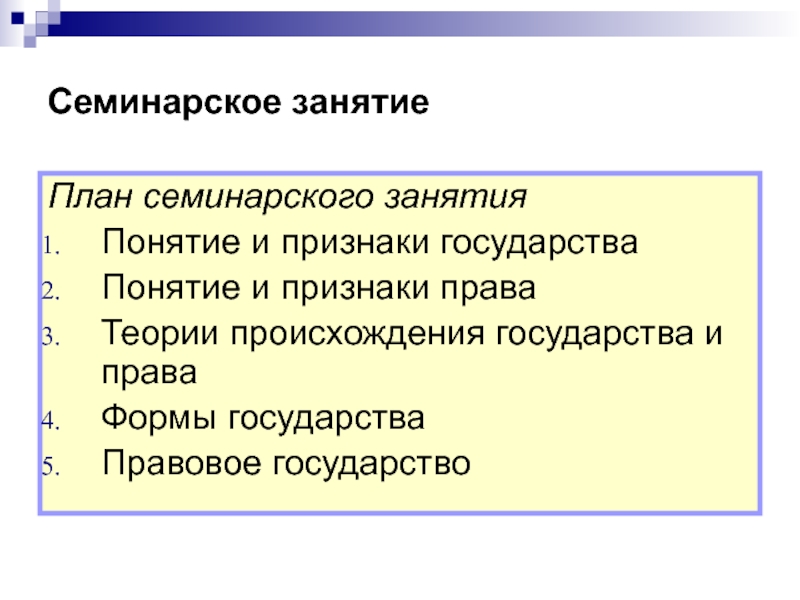 Семинарское занятие

План семинарского занятия

1. Понятие и признаки государства
2. Понятие и признаки права
3. Теории происхождения государства и права
4. Формы государства
5. Правовое государство